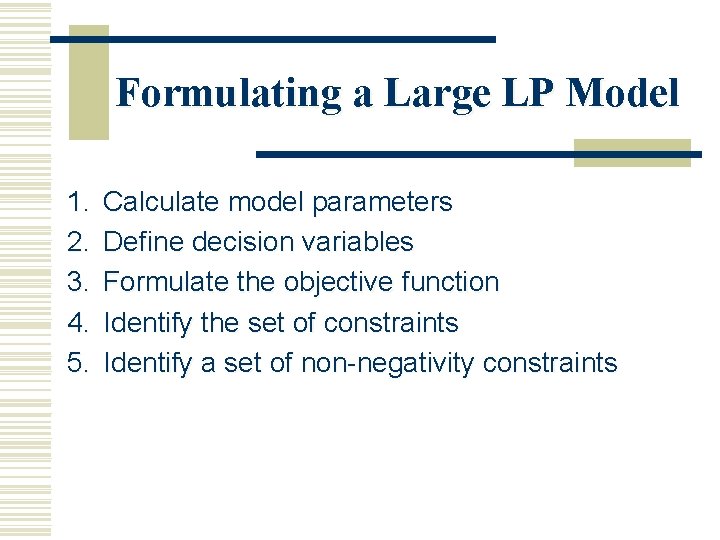 Formulating a Large LP Model

1. Calculate model parameters
2. Define decision variables
3. Formulate the objective function
4. Identify the set of constraints
5. Identify a set of non-negativity constraints